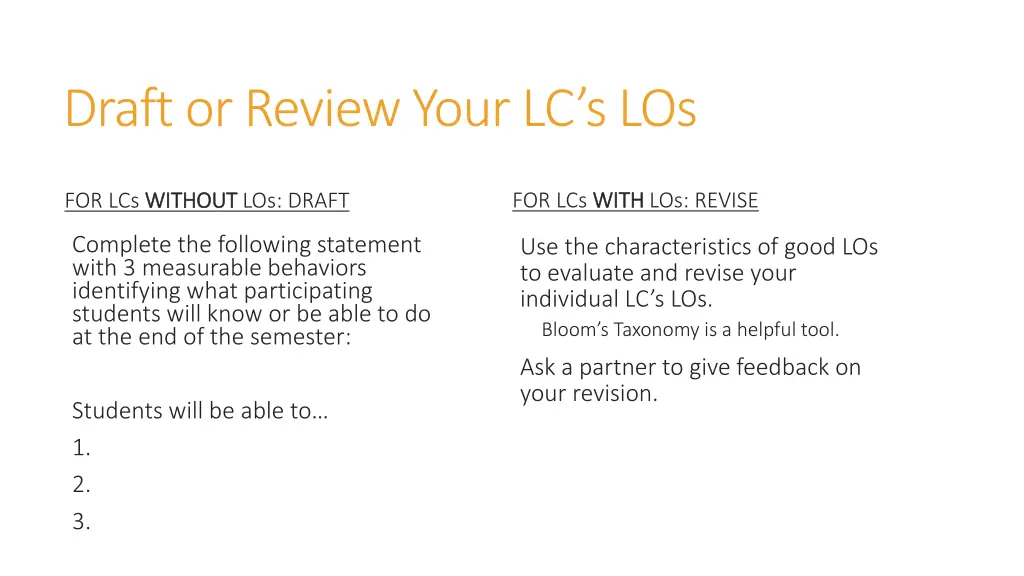 Draft or Review Your LC's LOs

FOR LCs WITHOUT LOs: DRAFT

Complete the following statement with 3 measurable behaviors identifying what participating students will know or be able to do at the end of the semester:

Students will be able to…

1.

2.

3.

FOR LCs WITH LOs: REVISE

Use the characteristics of good LOs to evaluate and revise your individual LC's LOs.

Bloom's Taxonomy is a helpful tool.

Ask a partner to give feedback on your revision.